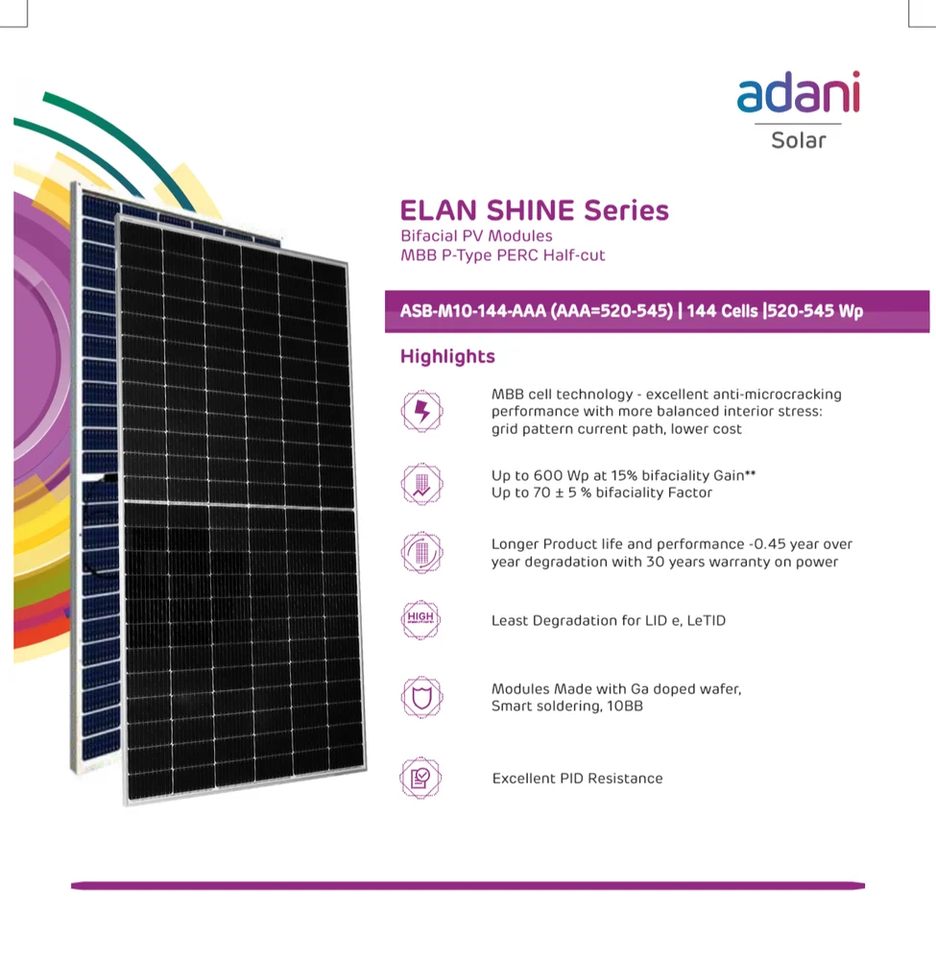 adani
Solar

ELAN SHINE Series
Bifacial PV Modules
MBB P-Type PERC Half-cut

ASB-M10-144-AAA (AAA=520-545) | 144 Cells |520-545 Wp

Highlights

MBB cell technology - excellent anti-microcracking performance with more balanced interior stress: grid pattern current path, lower cost

Up to 600 Wp at 15% bifaciality Gain**
Up to 70 ± 5 % bifaciality Factor

Longer Product life and performance -0.45 year over year degradation with 30 years warranty on power

HIGH

Least Degradation for LID e, LeTID

Modules Made with Ga doped wafer, Smart soldering, 10BB

Excellent PID Resistance